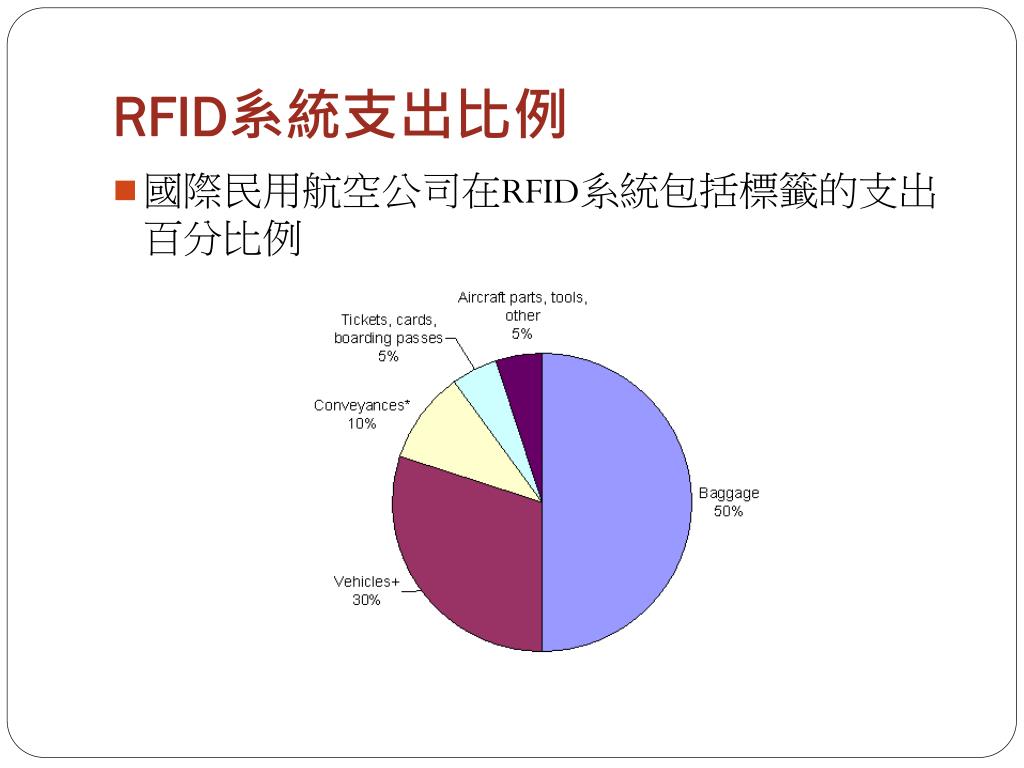 RFID系統支出比例

國際民用航空公司在RFID系統包括標籤的支出百分比例

Aircraft parts, tools, other
5%

Tickets, cards, boarding passes
5%

Conveyances*
10%

Baggage
50%

Vehicles+
30%